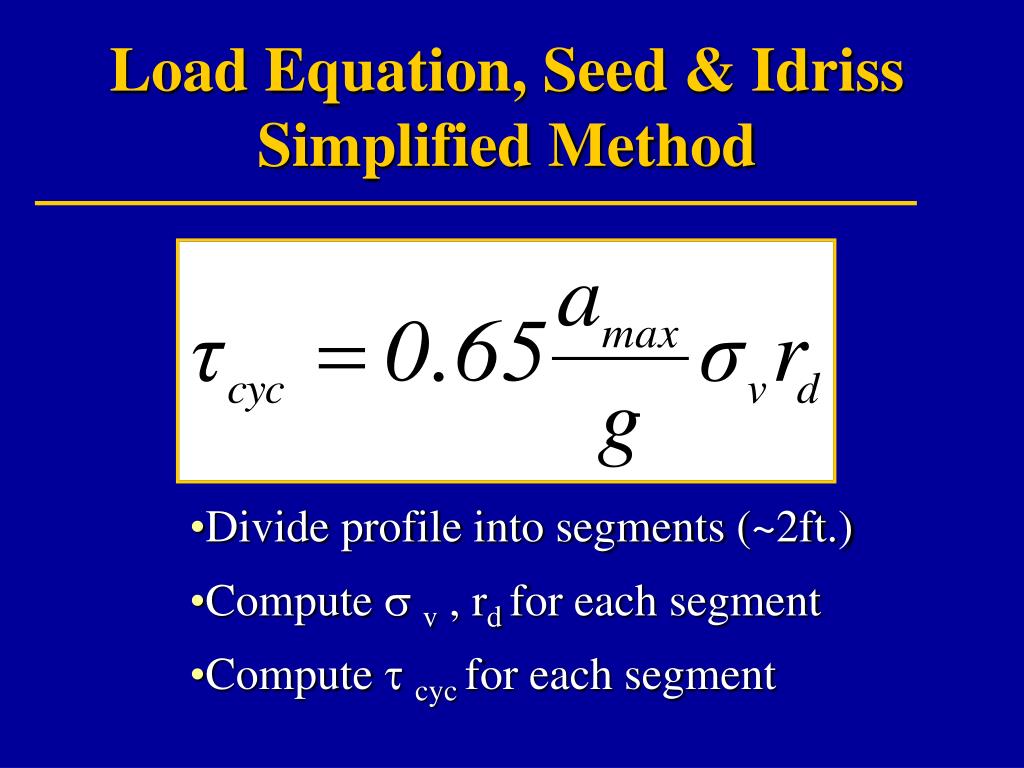 Load Equation, Seed & Idriss Simplified Method

$\tau_{cyc} = 0.65 \frac{a_{max}}{g} \sigma_v r_d$

•Divide profile into segments (~2ft.)

•Compute $\sigma_v$ , $r_d$ for each segment

•Compute $\tau_{cyc}$ for each segment